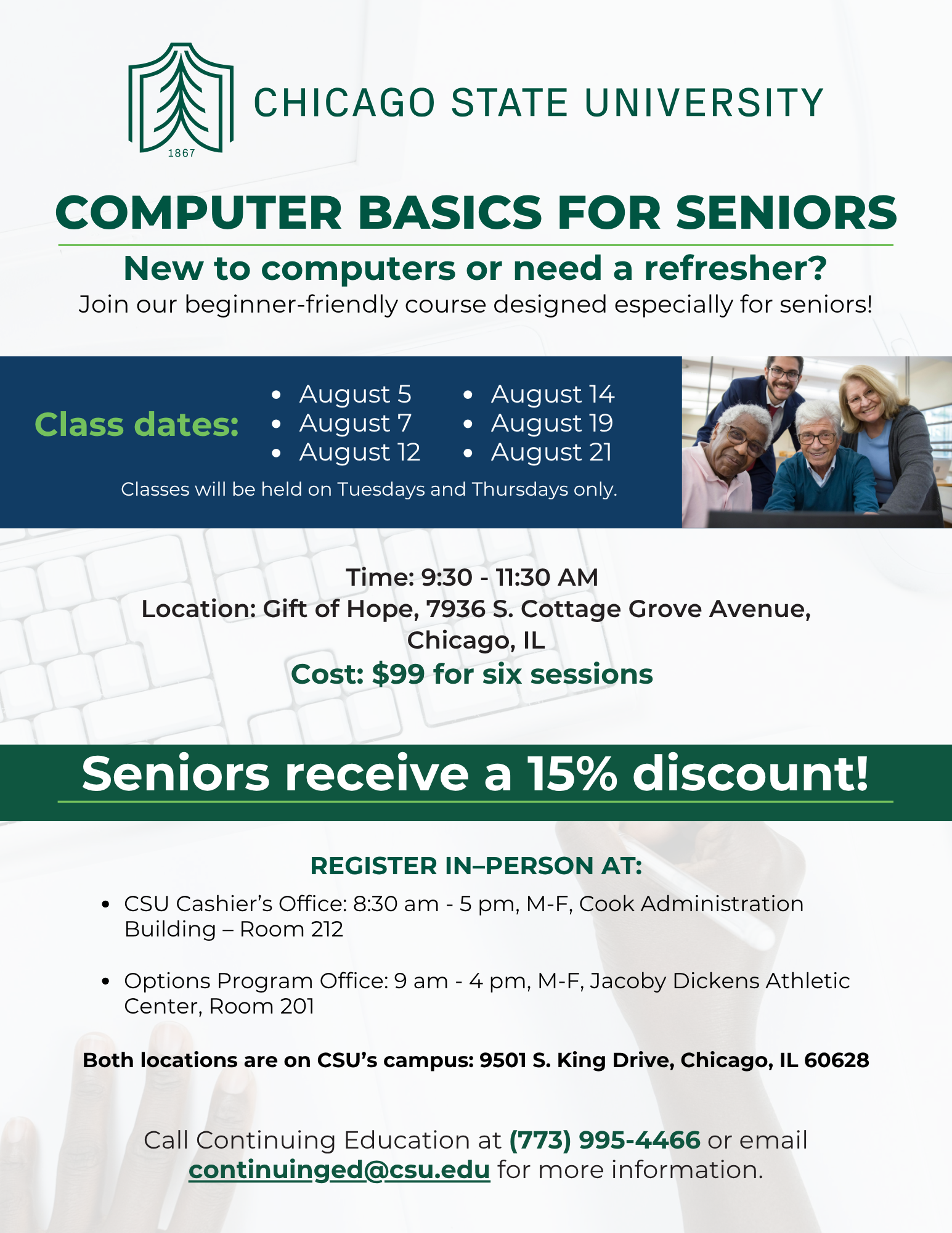 1867

CHICAGO STATE UNIVERSITY

COMPUTER BASICS FOR SENIORS

New to computers or need a refresher?

Join our beginner-friendly course designed especially for seniors!

Class dates:

- August 5
- August 7
- August 12
- August 14
- August 19
- August 21

Classes will be held on Tuesdays and Thursdays only.

Time: 9:30 - 11:30 AM
Location: Gift of Hope, 7936 S. Cottage Grove Avenue, Chicago, IL
Cost: $99 for six sessions

Seniors receive a 15% discount!

REGISTER IN–PERSON AT:

- CSU Cashier's Office: 8:30 am - 5 pm, M-F, Cook Administration Building – Room 212

- Options Program Office: 9 am - 4 pm, M-F, Jacoby Dickens Athletic Center, Room 201

Both locations are on CSU's campus: 9501 S. King Drive, Chicago, IL 60628

Call Continuing Education at (773) 995-4466 or email continuinged@csu.edu for more information.